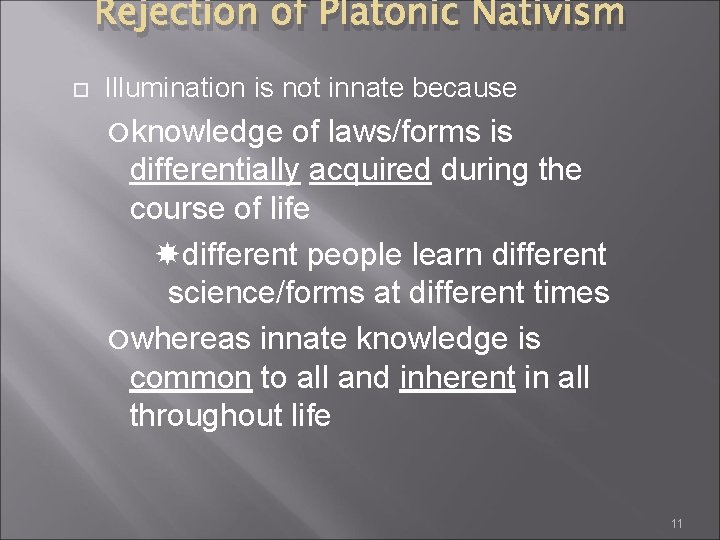 Rejection of Platonic Nativism

Illumination is not innate because

knowledge of laws/forms is differentially acquired during the course of life

different people learn different science/forms at different times

whereas innate knowledge is common to all and inherent in all throughout life

11